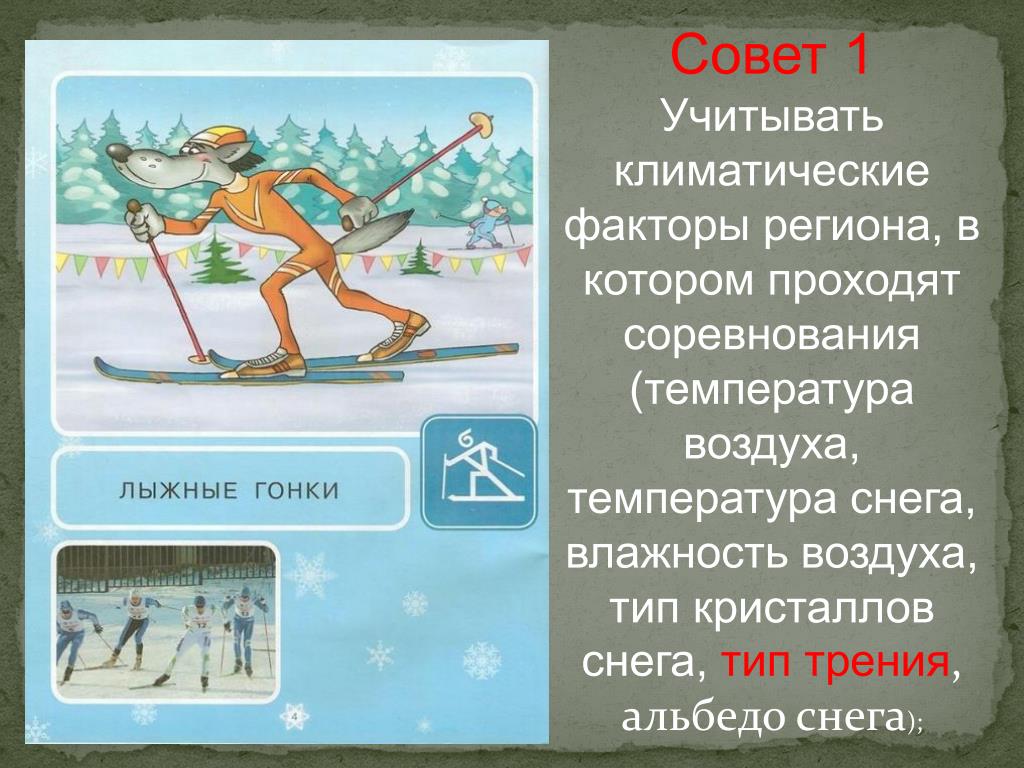 ЛЫЖНЫЕ ГОНКИ

4

Совет 1

Учитывать климатические факторы региона, в котором проходят соревнования (температура воздуха, температура снега, влажность воздуха, тип кристаллов снега, тип трения, альбедо снега);